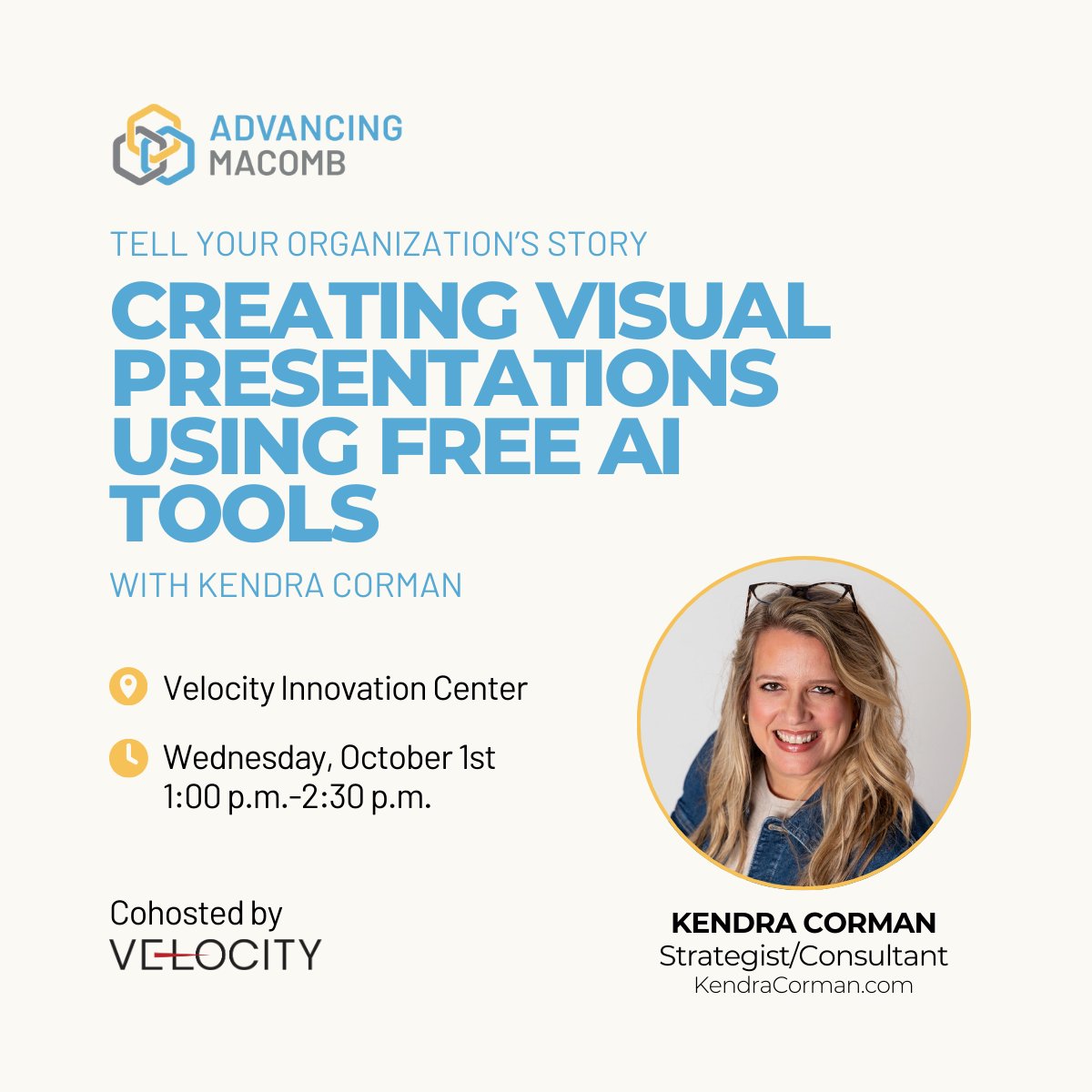 ADVANCING MACOMB

TELL YOUR ORGANIZATION'S STORY

CREATING VISUAL PRESENTATIONS USING FREE AI TOOLS

WITH KENDRA CORMAN

Velocity Innovation Center

Wednesday, October 1st
1:00 p.m.-2:30 p.m.

Cohosted by
VELOCITY

KENDRA CORMAN
Strategist/Consultant
KendraCorman.com